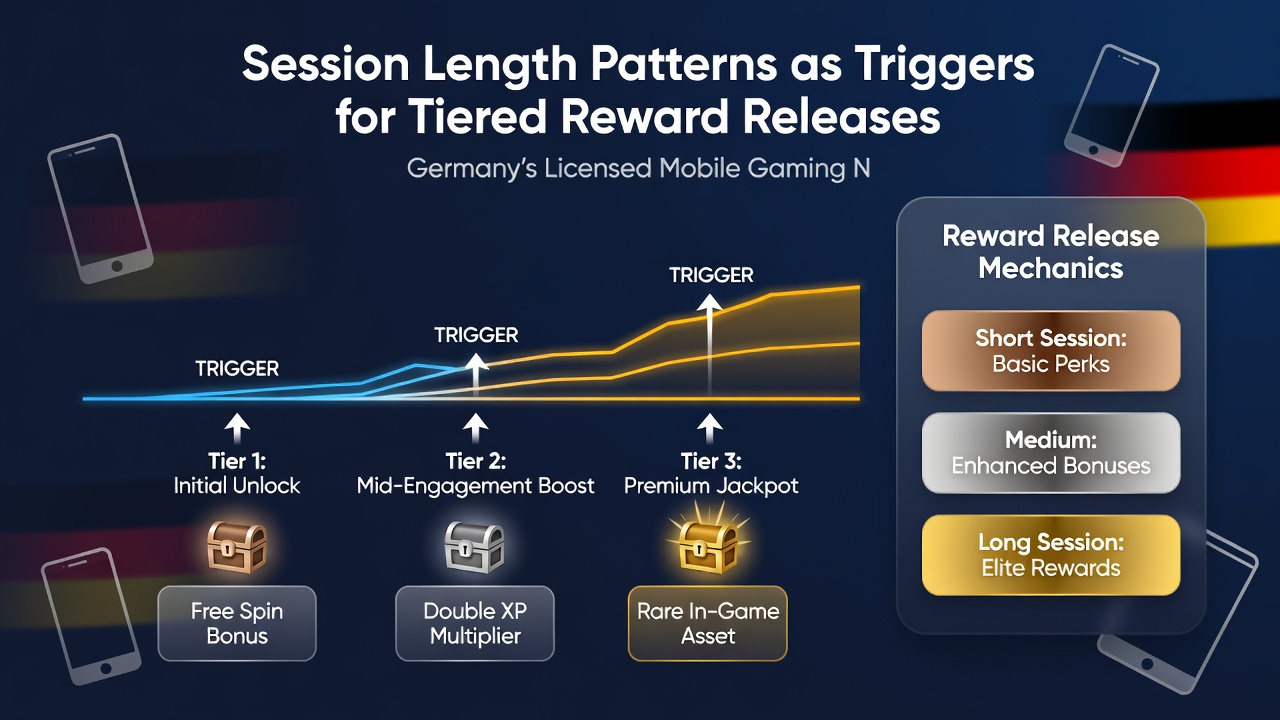 Session Length Patterns as Triggers for Tiered Reward Releases

Germany's Licensed Mobile Gaming N

TRIGGER

TRIGGER

TRIGGER

Tier 1:
Initial Unlock

Tier 2:
Mid-Engagement Boost

Tier 3:
Premium Jackpot

Free Spin Bonus

Double XP Multiplier

Rare In-Game Asset

Reward Release Mechanics

Short Session:
Basic Perks

Medium:
Enhanced Bonuses

Long Session:
Elite Rewards